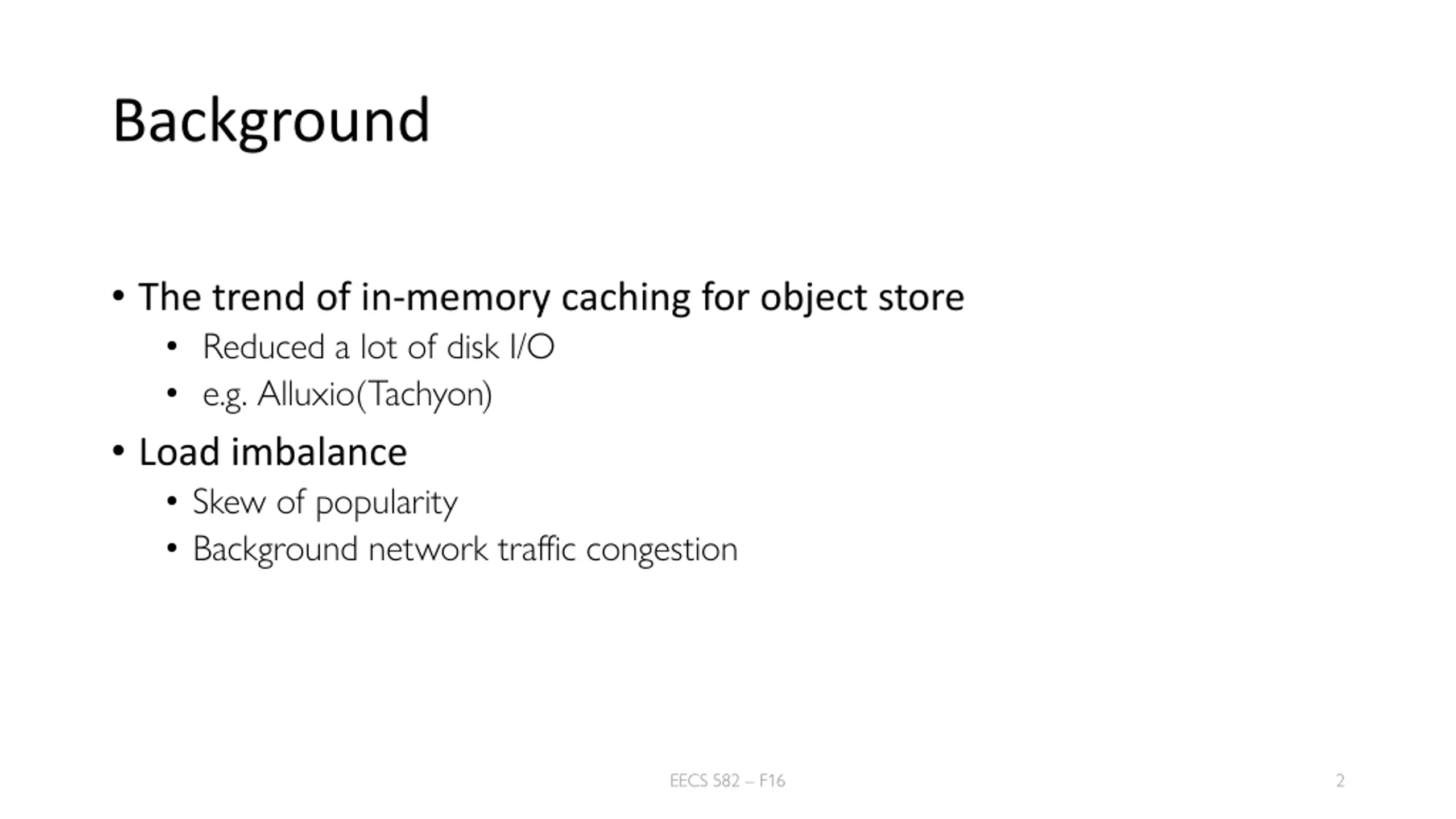 Background

• The trend of in-memory caching for object store
  • Reduced a lot of disk I/O
  • e.g. Alluxio(Tachyon)
• Load imbalance
  • Skew of popularity
  • Background network traffic congestion

EECS 582 – F16

2